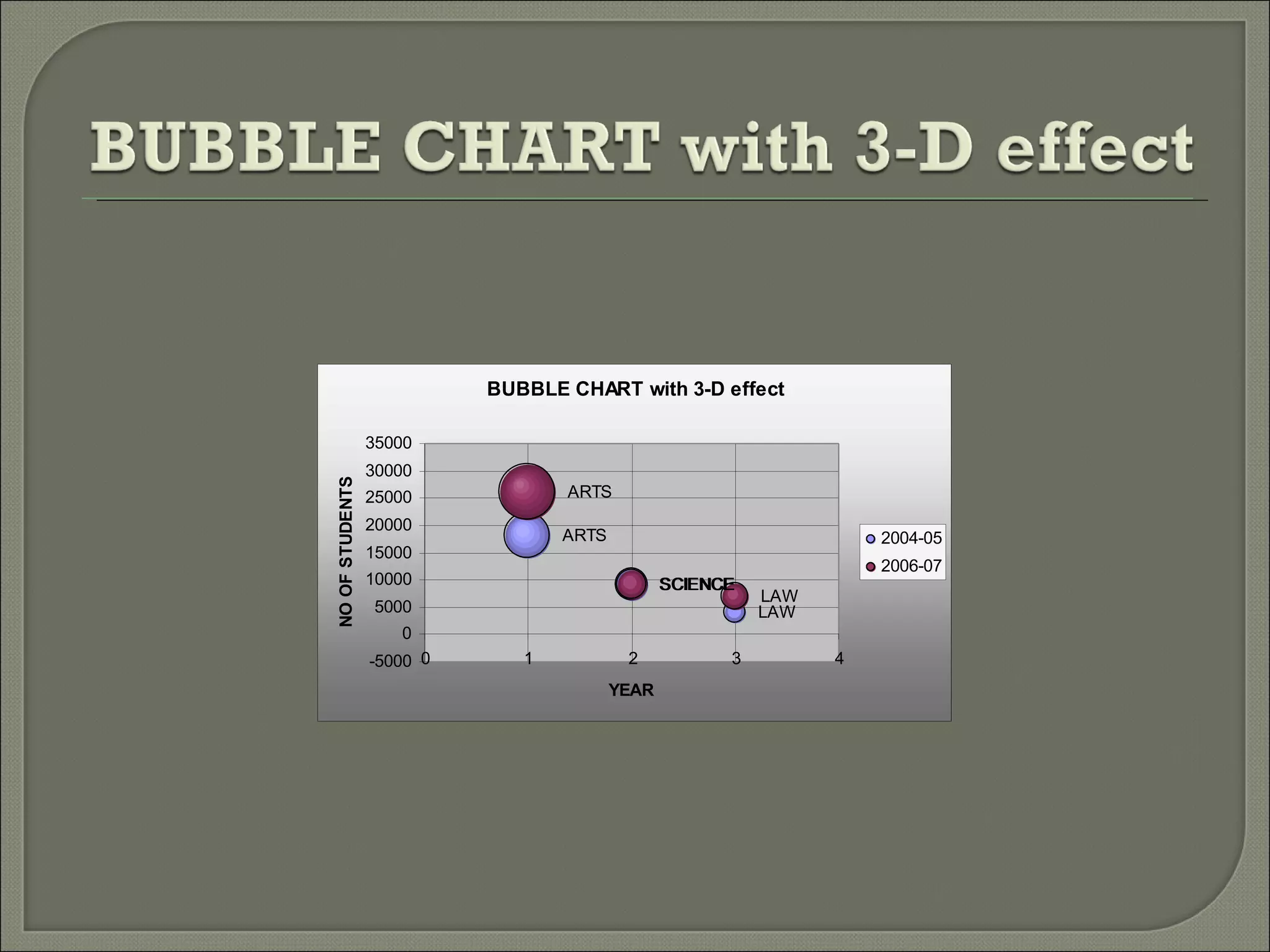 BUBBLE CHART with 3-D effect

BUBBLE CHART with 3-D effect

NO OF STUDENTS

35000
30000
25000
20000
15000
10000
5000
0
-5000

ARTS
ARTS
SCIENCE
LAW
LAW

0 1 2 3 4

YEAR

2004-05
2006-07